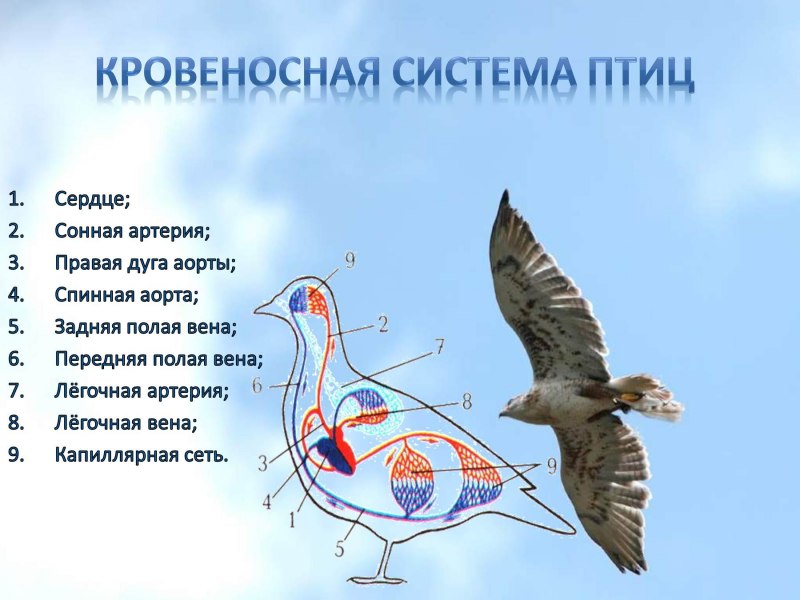 КРОВЕНОСНАЯ СИСТЕМА ПТИЦ

1. Сердце;
2. Сонная артерия;
3. Правая дуга аорты;
4. Спинная аорта;
5. Задняя полая вена;
6. Передняя полая вена;
7. Лёгочная артерия;
8. Лёгочная вена;
9. Капиллярная сеть.

9
2
7
6
8
3
4
1
9
5